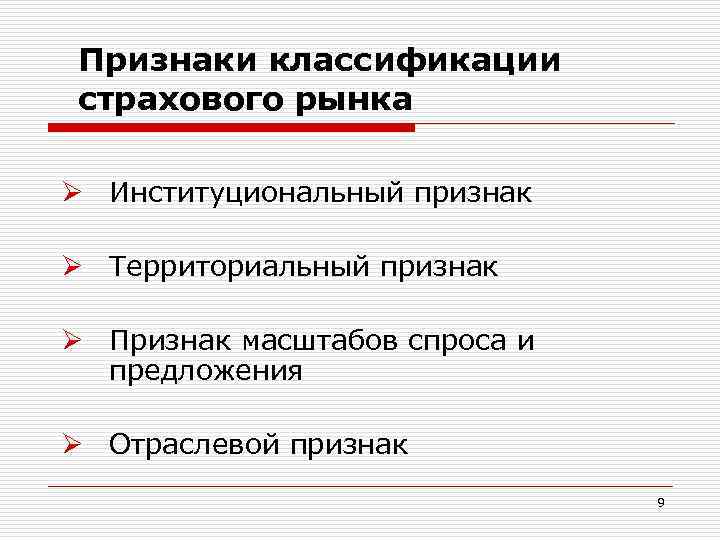 Признаки классификации страхового рынка

➢ Институциональный признак

➢ Территориальный признак

➢ Признак масштабов спроса и предложения

➢ Отраслевой признак

9